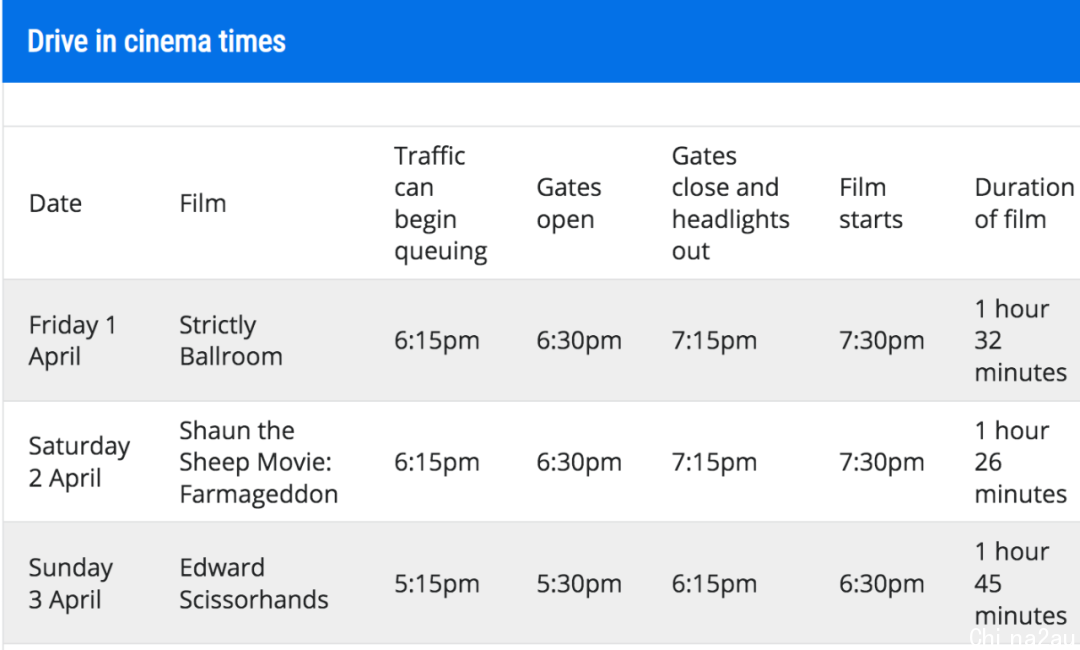 Drive in cinema times

| Date | Film | Traffic can begin queuing | Gates open | Gates close and headlights out | Film starts | Duration of film |
|---|---|---|---|---|---|---|
| Friday 1 April | Strictly Ballroom | 6:15pm | 6:30pm | 7:15pm | 7:30pm | 1 hour 32 minutes |
| Saturday 2 April | Shaun the Sheep Movie: Farmageddon | 6:15pm | 6:30pm | 7:15pm | 7:30pm | 1 hour 26 minutes |
| Sunday 3 April | Edward Scissorhands | 5:15pm | 5:30pm | 6:15pm | 6:30pm | 1 hour 45 minutes |

Chi_na2au